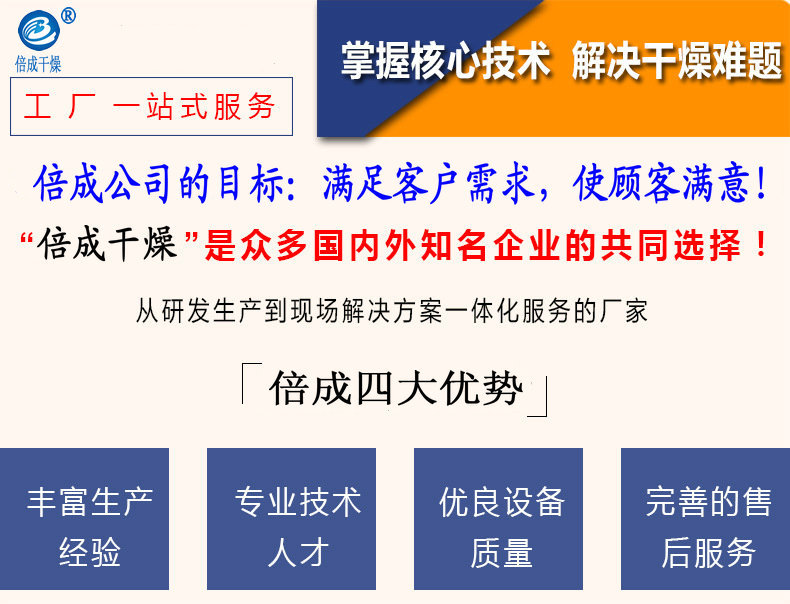 ®
倍成干燥

工 厂 一站式服务

掌握核心技术 解决干燥难题

倍成公司的目标：满足客户需求，使顾客满意！

“倍成干燥”是众多国内外知名企业的共同选择！

从研发生产到现场解决方案一体化服务的厂家

「倍成四大优势」

丰富生产经验

专业技术人才

优良设备质量

完善的售后服务